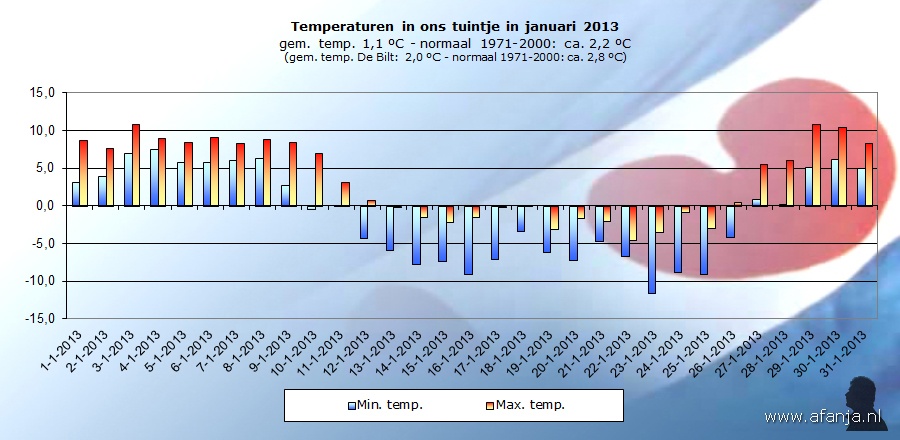 Temperaturen in ons tuintje in januari 2013
gem. temp. 1,1 ºC - normaal 1971-2000: ca. 2,2 ºC
(gem. temp. De Bilt: 2,0 ºC - normaal 1971-2000: ca. 2,8 ºC)

15,0
10,0
5,0
0,0
-5,0
-10,0
-15,0

1-1-2013
2-1-2013
3-1-2013
4-1-2013
5-1-2013
6-1-2013
7-1-2013
8-1-2013
9-1-2013
10-1-2013
11-1-2013
12-1-2013
13-1-2013
14-1-2013
15-1-2013
16-1-2013
17-1-2013
18-1-2013
19-1-2013
20-1-2013
21-1-2013
22-1-2013
23-1-2013
24-1-2013
25-1-2013
26-1-2013
27-1-2013
28-1-2013
29-1-2013
30-1-2013
31-1-2013

Min. temp.
Max. temp.

www.afanja.nl